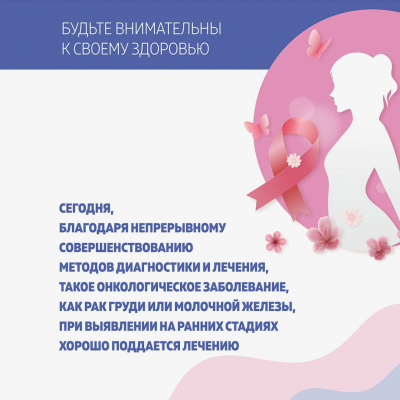 БУДЬТЕ ВНИМАТЕЛЬНЫ К СВОЕМУ ЗДОРОВЬЮ

СЕГОДНЯ, БЛАГОДАРЯ НЕПРЕРЫВНОМУ СОВЕРШЕНСТВОВАНИЮ МЕТОДОВ ДИАГНОСТИКИ И ЛЕЧЕНИЯ, ТАКОЕ ОНКОЛОГИЧЕСКОЕ ЗАБОЛЕВАНИЕ, КАК РАК ГРУДИ ИЛИ МОЛОЧНОЙ ЖЕЛЕЗЫ, ПРИ ВЫЯВЛЕНИИ НА РАННИХ СТАДИЯХ ХОРОШО ПОДДАЕТСЯ ЛЕЧЕНИЮ